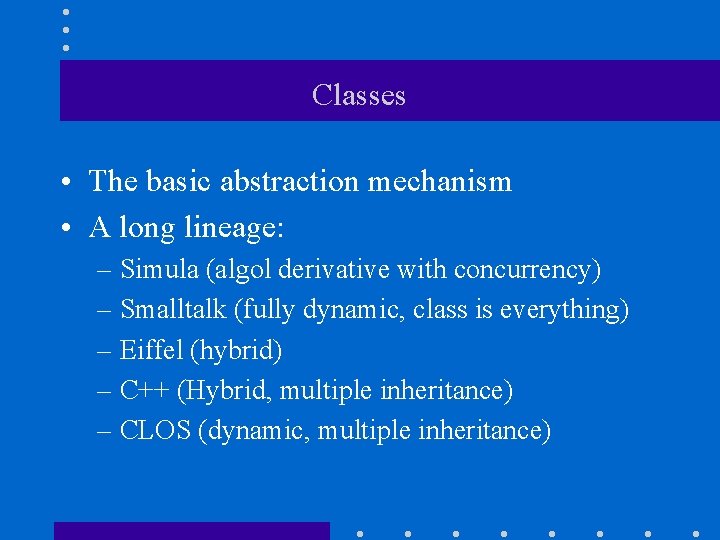 Classes

• The basic abstraction mechanism
• A long lineage:
– Simula (algol derivative with concurrency)
– Smalltalk (fully dynamic, class is everything)
– Eiffel (hybrid)
– C++ (Hybrid, multiple inheritance)
– CLOS (dynamic, multiple inheritance)